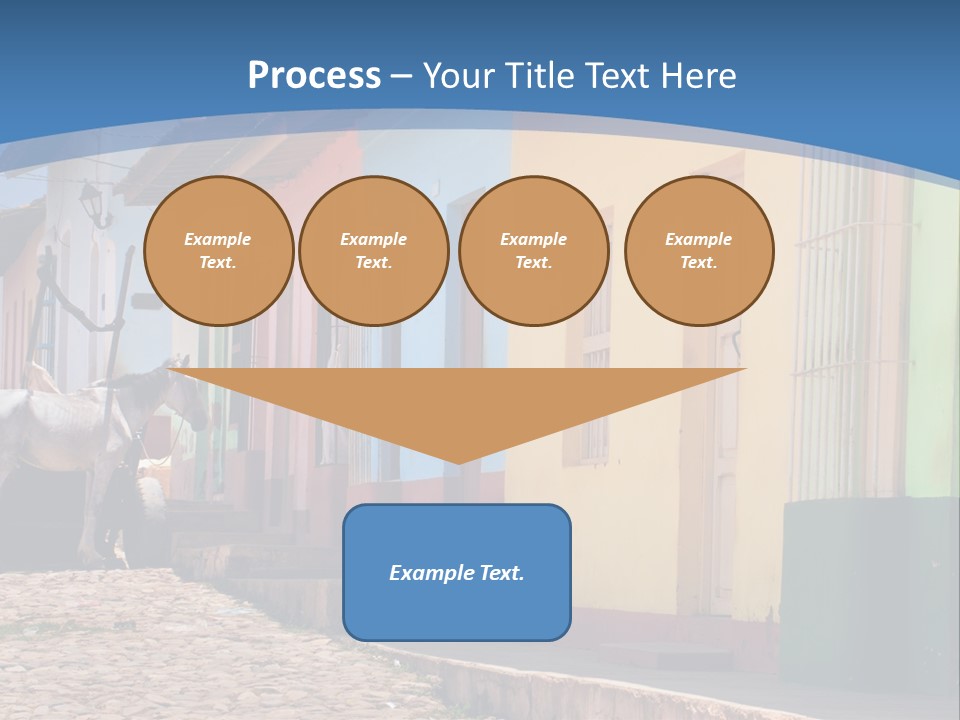 Process – Your Title Text Here

Example Text.

Example Text.

Example Text.

Example Text.

Example Text.